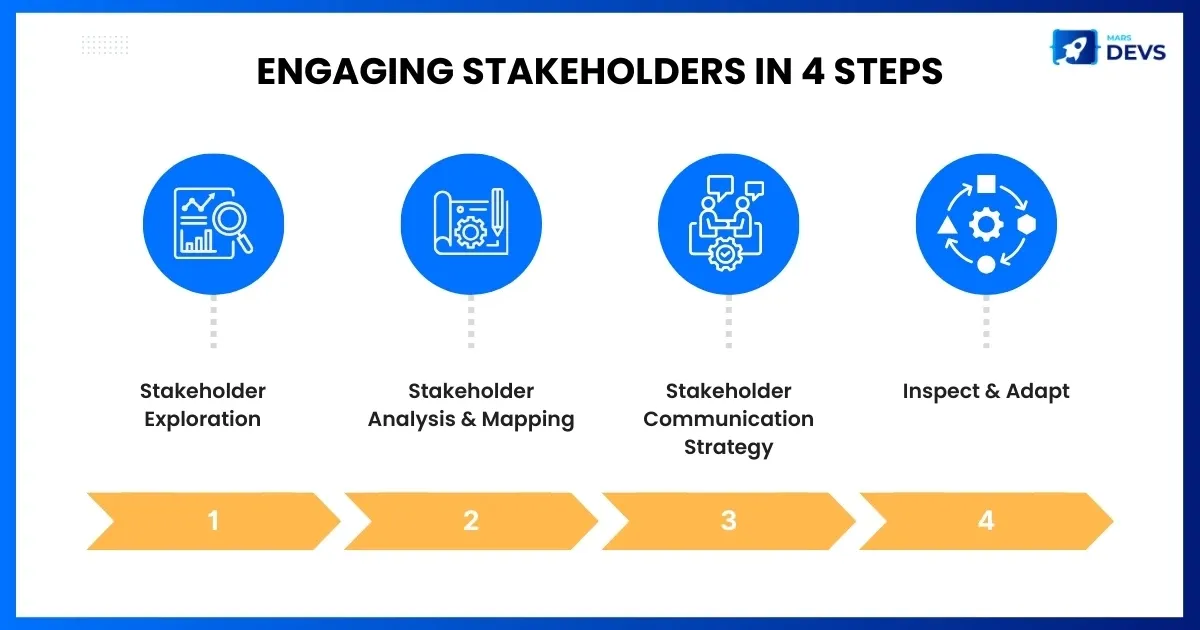 MARS DEVS

ENGAGING STAKEHOLDERS IN 4 STEPS

Stakeholder Exploration

Stakeholder Analysis & Mapping

Stakeholder Communication Strategy

Inspect & Adapt

1

2

3

4